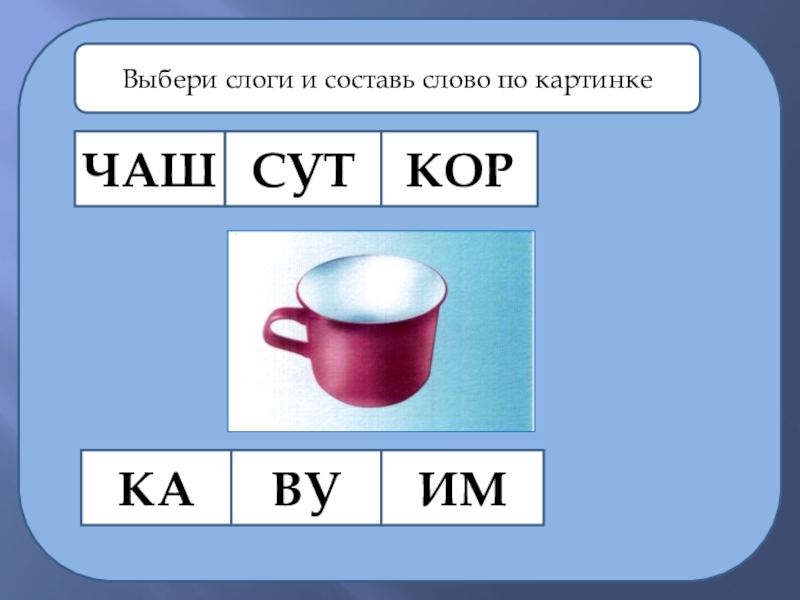 Выбери слоги и составь слово по картинке

| ЧАШ | СУТ | КОР |
|---|---|---|

| КА | ВУ | ИМ |
|---|---|---|